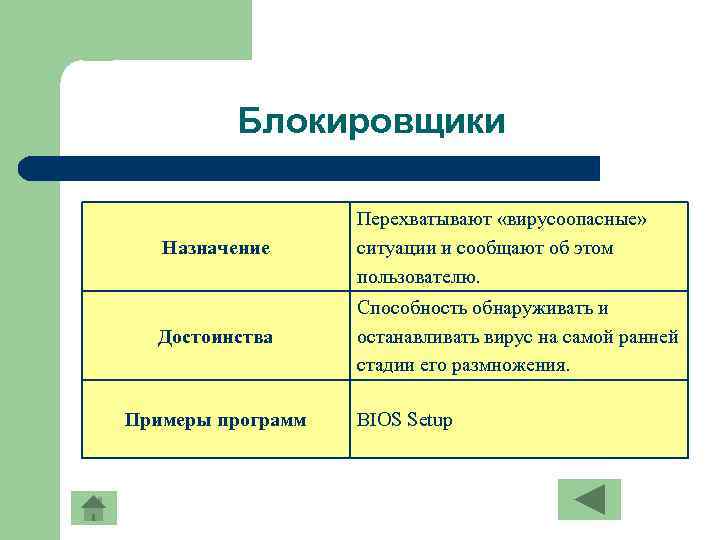 Блокировщики

| Назначение | Перехватывают «вирусоопасные» ситуации и сообщают об этом пользователю. |
|---|---|
| Достоинства | Способность обнаруживать и останавливать вирус на самой ранней стадии его размножения. |
| Примеры программ | BIOS Setup |